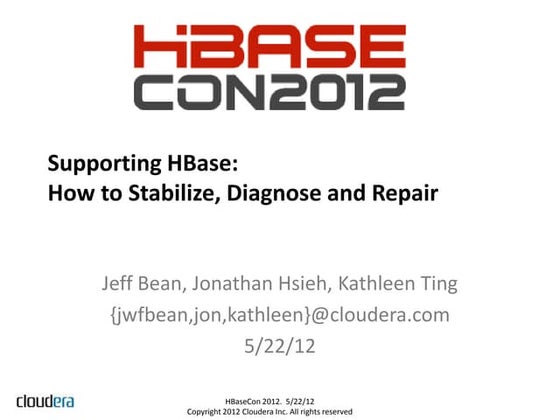 HBASE
CON2012

Supporting HBase:
How to Stabilize, Diagnose and Repair

Jeff Bean, Jonathan Hsieh, Kathleen Ting
{jwfbean,jon,kathleen}@cloudera.com
5/22/12

cloudera

HBaseCon 2012. 5/22/12
Copyright 2012 Cloudera Inc. All rights reserved